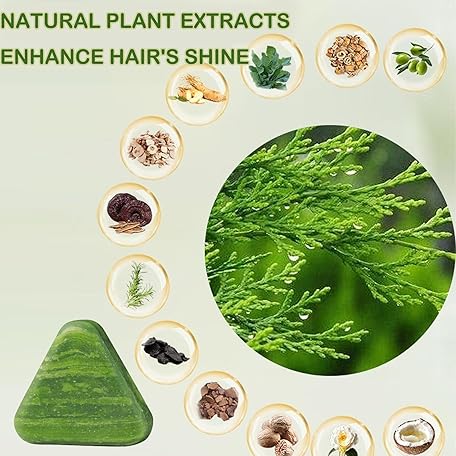 NATURAL PLANT EXTRACTS
ENHANCE HAIR'S SHINE